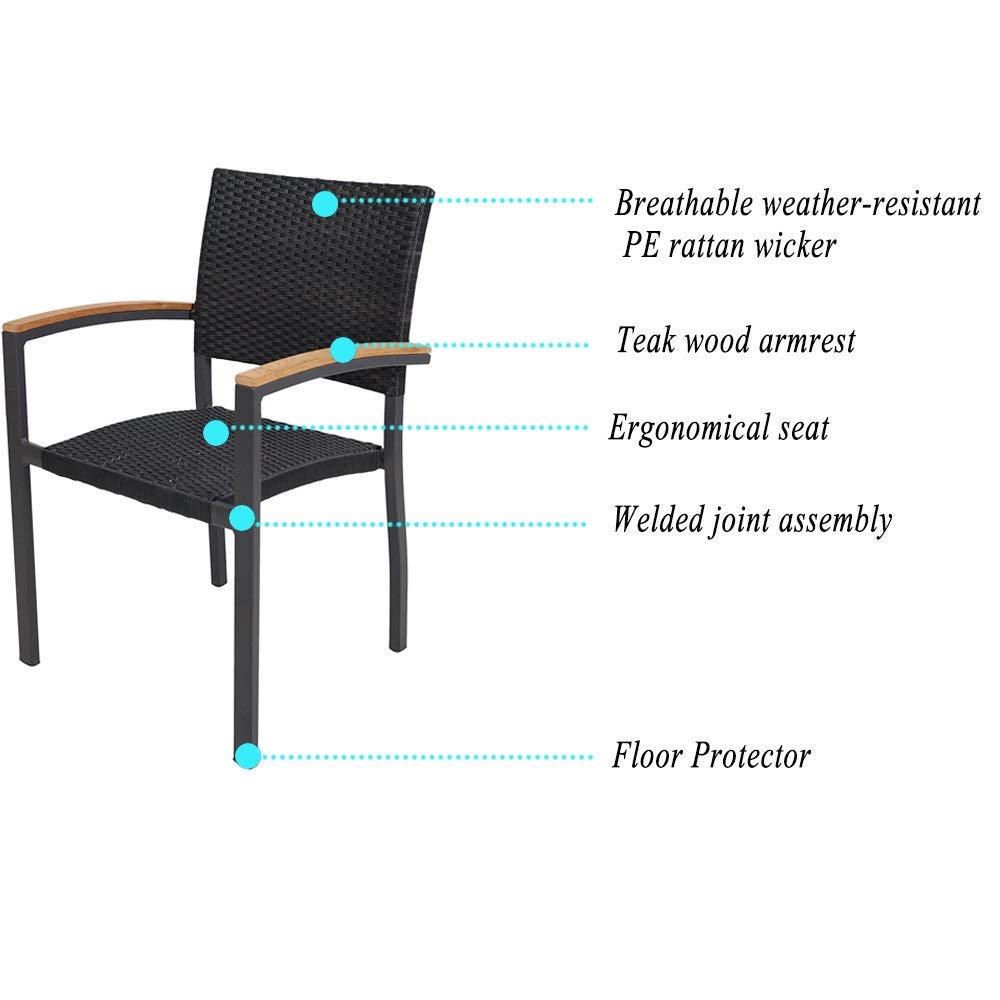 Breathable weather-resistant PE rattan wicker

Teak wood armrest

Ergonomical seat

Welded joint assembly

Floor Protector